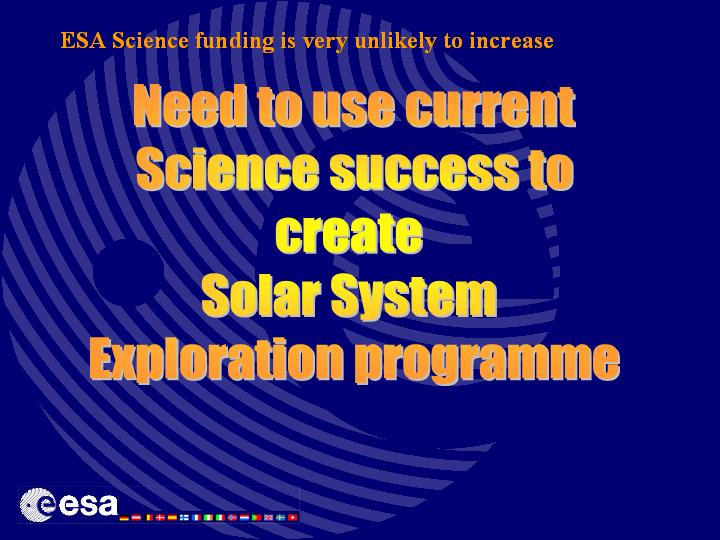 ESA Science funding is very unlikely to increase

Need to use current Science success to create Solar System Exploration programme

esa